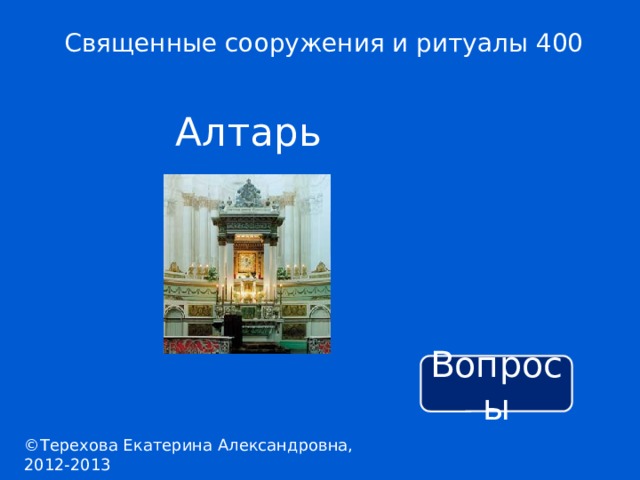 Священные сооружения и ритуалы 400

Алтарь

Вопросы

©Терехова Екатерина Александровна, 2012-2013